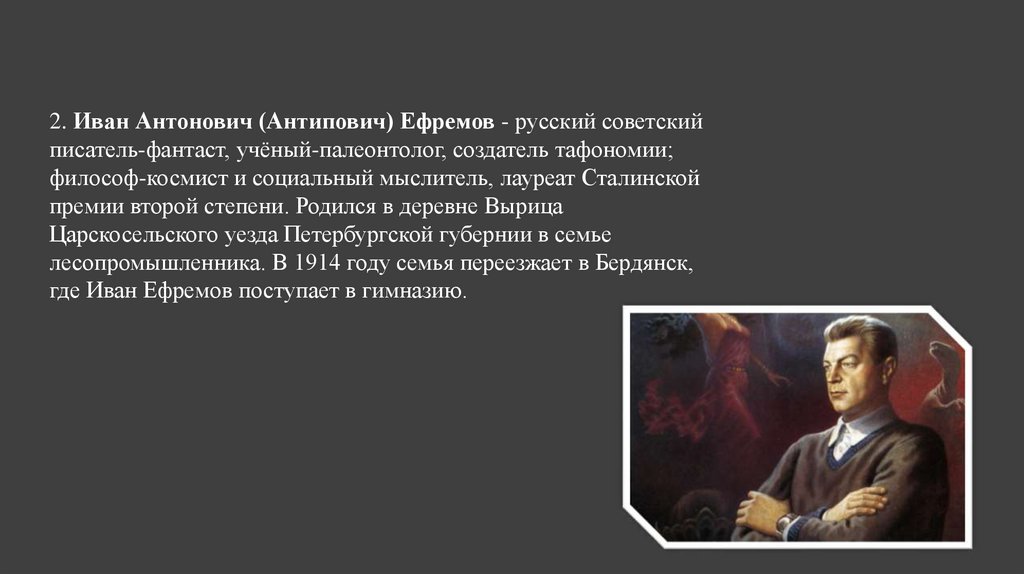 2. Иван Антонович (Антипович) Ефремов - русский советский писатель-фантаст, учёный-палеонтолог, создатель тафономии; философ-космист и социальный мыслитель, лауреат Сталинской премии второй степени. Родился в деревне Вырица Царскосельского уезда Петербургской губернии в семье лесопромышленника. В 1914 году семья переезжает в Бердянск, где Иван Ефремов поступает в гимназию.